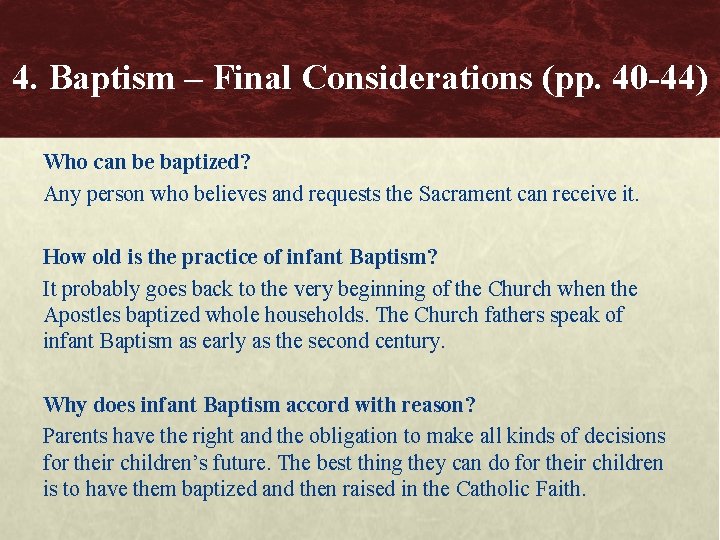 4. Baptism – Final Considerations (pp. 40-44)

Who can be baptized?

Any person who believes and requests the Sacrament can receive it.

How old is the practice of infant Baptism?

It probably goes back to the very beginning of the Church when the Apostles baptized whole households. The Church fathers speak of infant Baptism as early as the second century.

Why does infant Baptism accord with reason?

Parents have the right and the obligation to make all kinds of decisions for their children's future. The best thing they can do for their children is to have them baptized and then raised in the Catholic Faith.